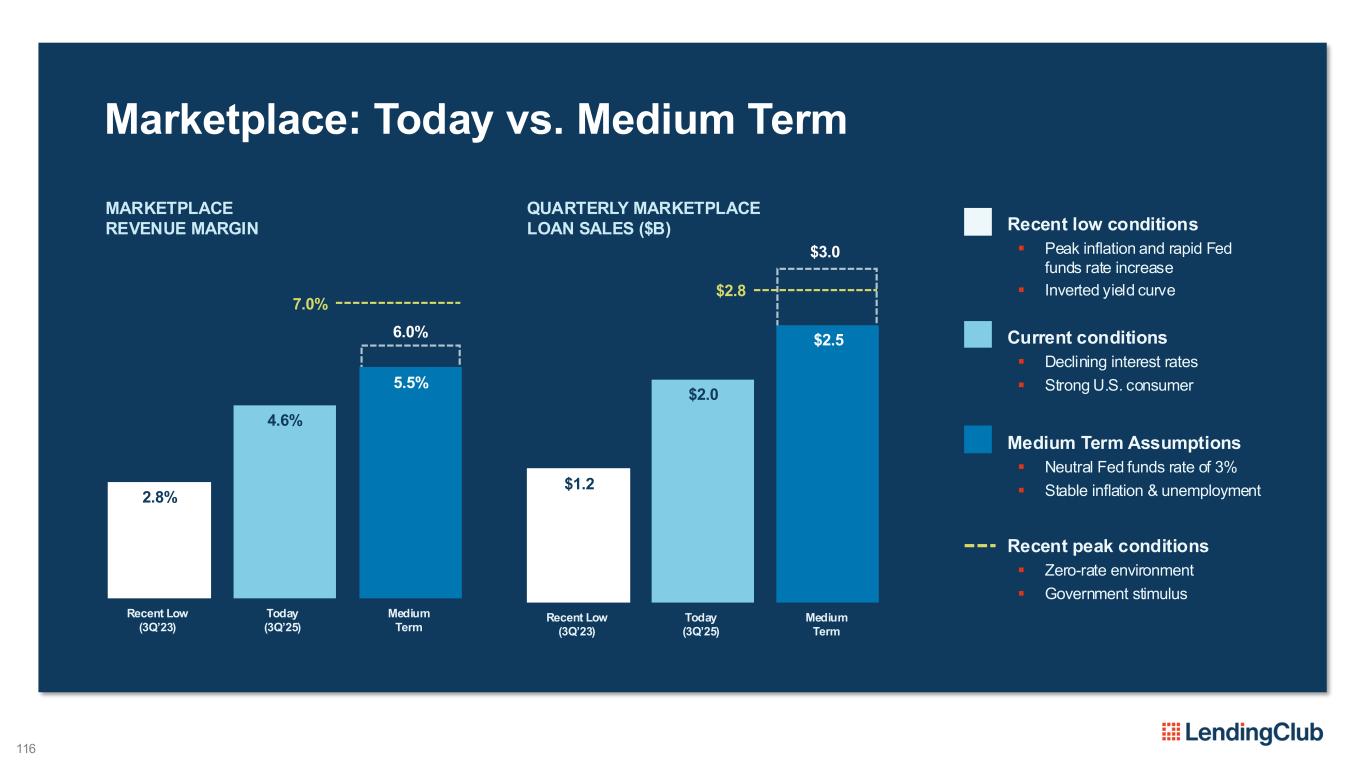 Marketplace: Today vs. Medium Term

MARKETPLACE REVENUE MARGIN

7.0%

6.0%

5.5%

4.6%

2.8%

Recent Low (3Q'23)

Today (3Q'25)

Medium Term

QUARTERLY MARKETPLACE LOAN SALES ($B)

$3.0

$2.8

$2.5

$2.0

$1.2

Recent Low (3Q'23)

Today (3Q'25)

Medium Term

Recent low conditions
▪ Peak inflation and rapid Fed funds rate increase
▪ Inverted yield curve

Current conditions
▪ Declining interest rates
▪ Strong U.S. consumer

Medium Term Assumptions
▪ Neutral Fed funds rate of 3%
▪ Stable inflation & unemployment

Recent peak conditions
▪ Zero-rate environment
▪ Government stimulus

116

LendingClub